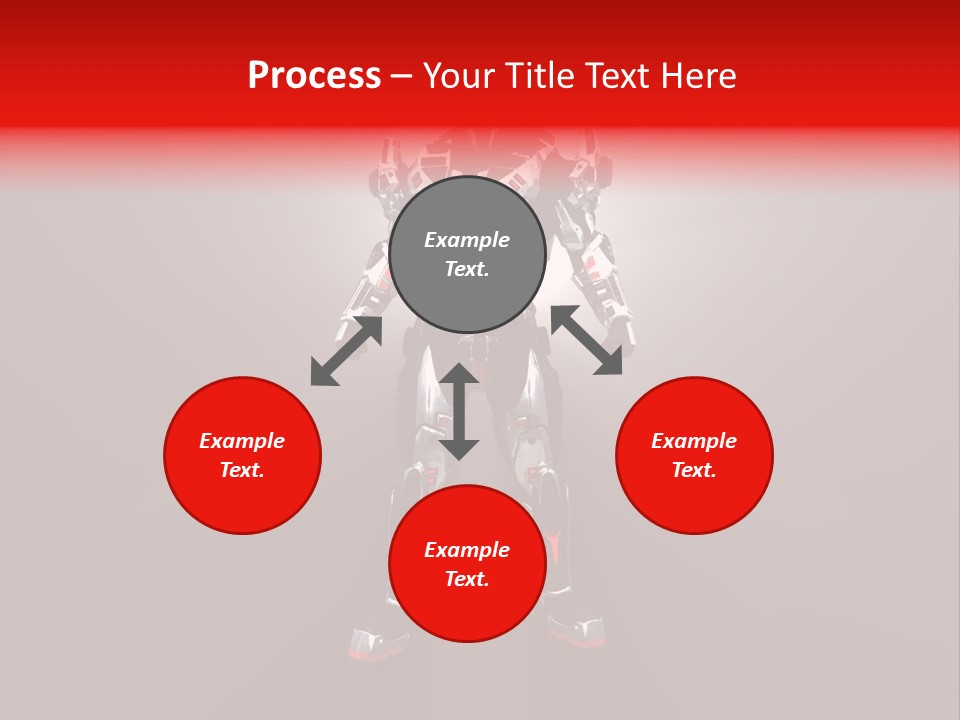 Process – Your Title Text Here

Example Text.

Example Text.

Example Text.

Example Text.